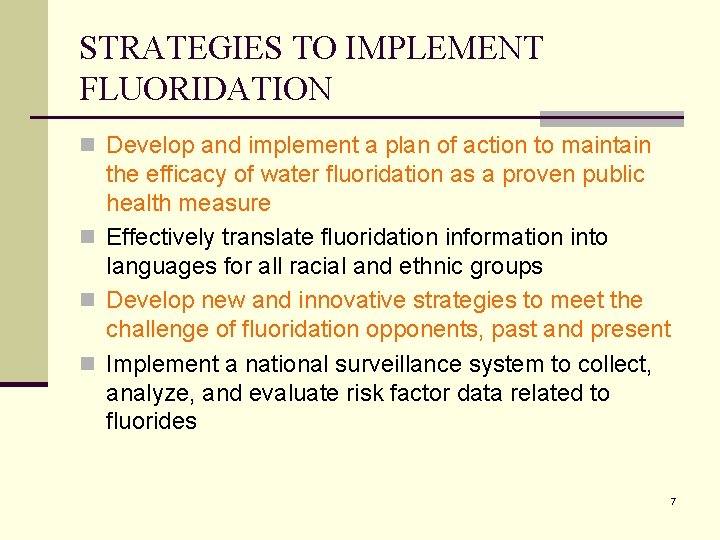 STRATEGIES TO IMPLEMENT FLUORIDATION

- Develop and implement a plan of action to maintain the efficacy of water fluoridation as a proven public health measure
- Effectively translate fluoridation information into languages for all racial and ethnic groups
- Develop new and innovative strategies to meet the challenge of fluoridation opponents, past and present
- Implement a national surveillance system to collect, analyze, and evaluate risk factor data related to fluorides

7